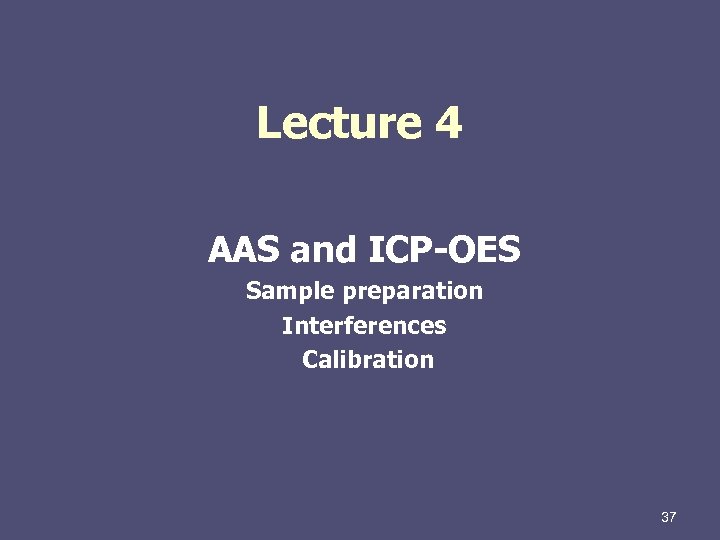 Lecture 4

AAS and ICP-OES
Sample preparation
Interferences
Calibration

37